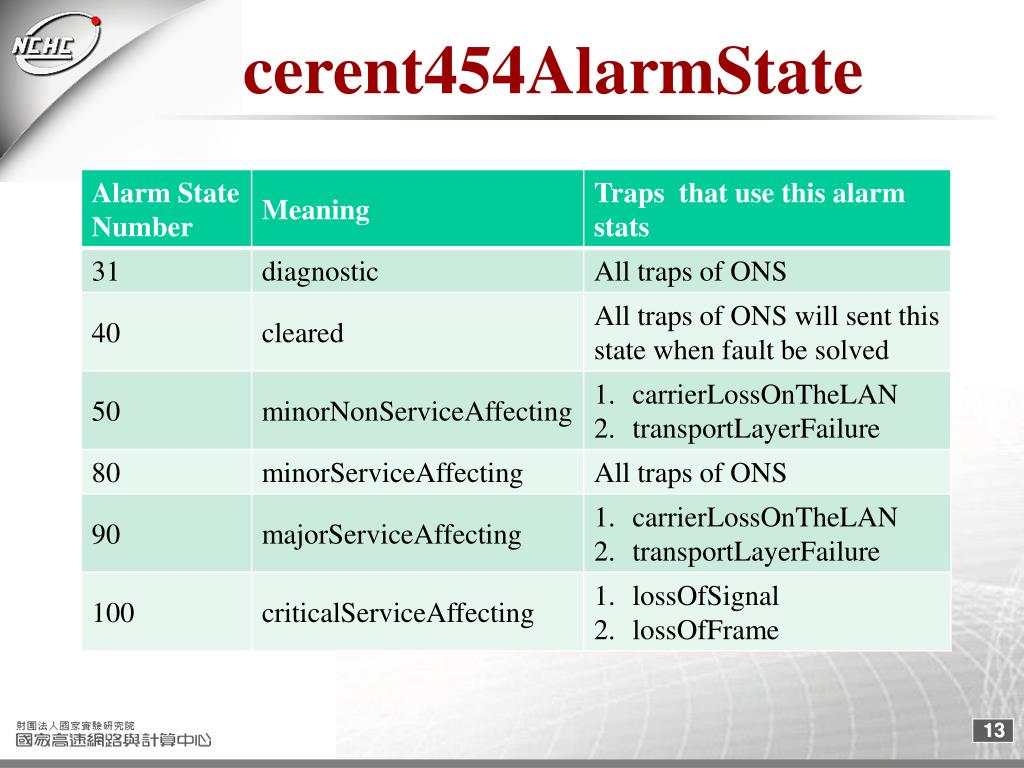 NCHC

cerent454AlarmState

| Alarm State Number | Meaning | Traps that use this alarm stats |
|---|---|---|
| 31 | diagnostic | All traps of ONS |
| 40 | cleared | All traps of ONS will sent this state when fault be solved |
| 50 | minorNonServiceAffecting | 1. carrierLossOnTheLAN 2. transportLayerFailure |
| 80 | minorServiceAffecting | All traps of ONS |
| 90 | majorServiceAffecting | 1. carrierLossOnTheLAN 2. transportLayerFailure |
| 100 | criticalServiceAffecting | 1. lossOfSignal 2. lossOfFrame |

財團法人國家實驗研究院
國家高速網路與計算中心

13